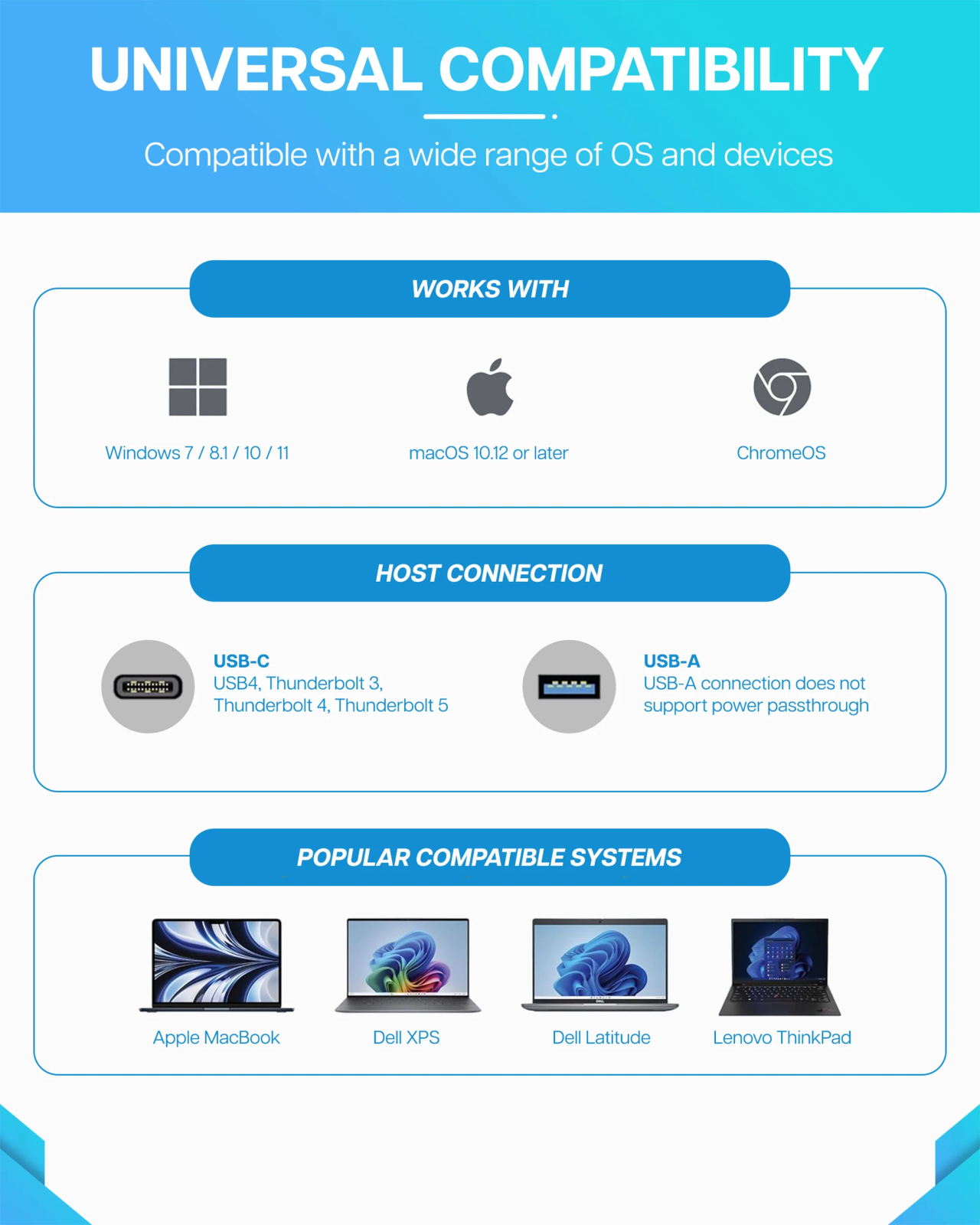 UNIVERSAL COMPATIBILITY

Compatible with a wide range of OS and devices

WORKS WITH

Windows 7 / 8.1 / 10 / 11

macOS 10.12 or later

ChromeOS

HOST CONNECTION

USB-C
USB4, Thunderbolt 3, Thunderbolt 4, Thunderbolt 5

USB-A
USB-A connection does not support power passthrough

POPULAR COMPATIBLE SYSTEMS

Apple MacBook

Dell XPS

Dell Latitude

Lenovo ThinkPad